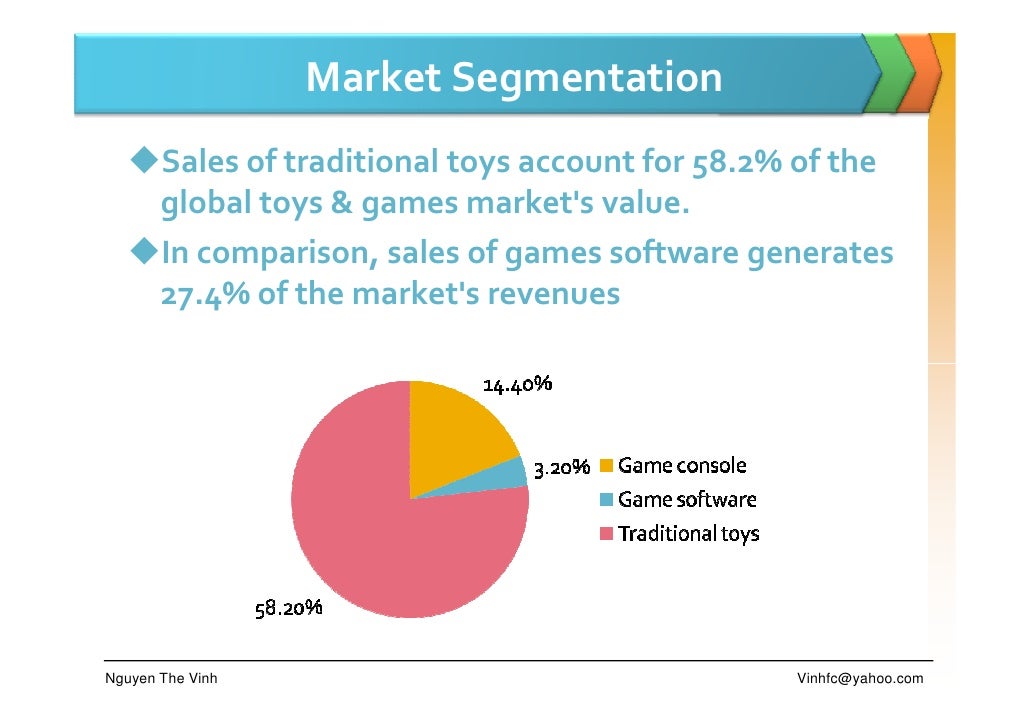 Market Segmentation

◆Sales of traditional toys account for 58.2% of the global toys & games market's value.

◆In comparison, sales of games software generates 27.4% of the market's revenues

14.40%

3.20%

58.20%

Game console
Game software
Traditional toys

Nguyen The Vinh

Vinhfc@yahoo.com